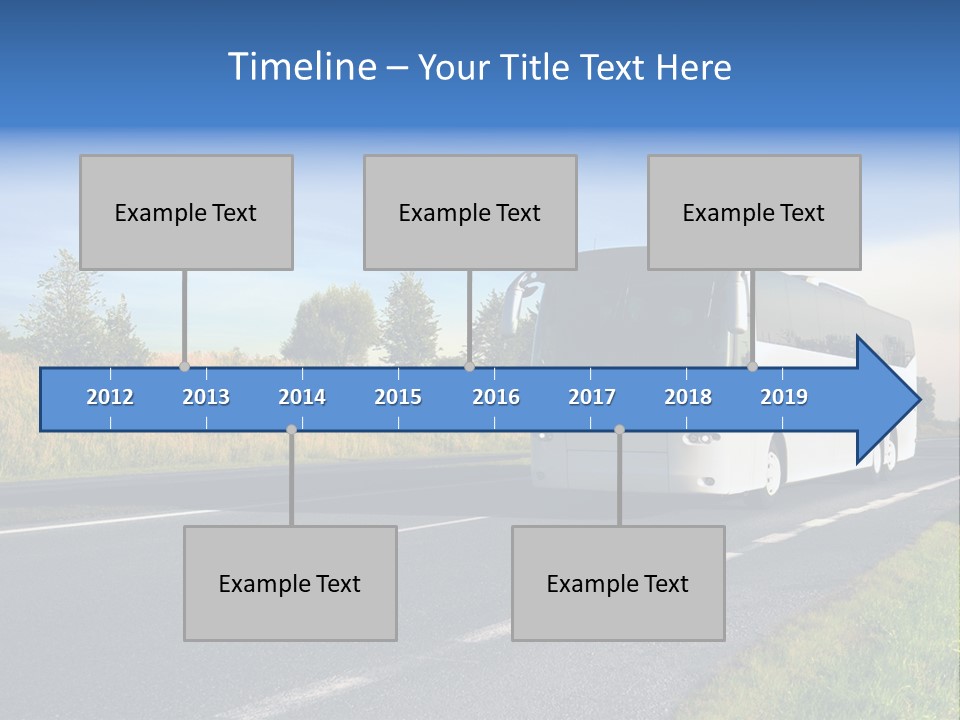 Timeline – Your Title Text Here

Example Text

Example Text

Example Text

2012 2013 2014 2015 2016 2017 2018 2019

Example Text

Example Text